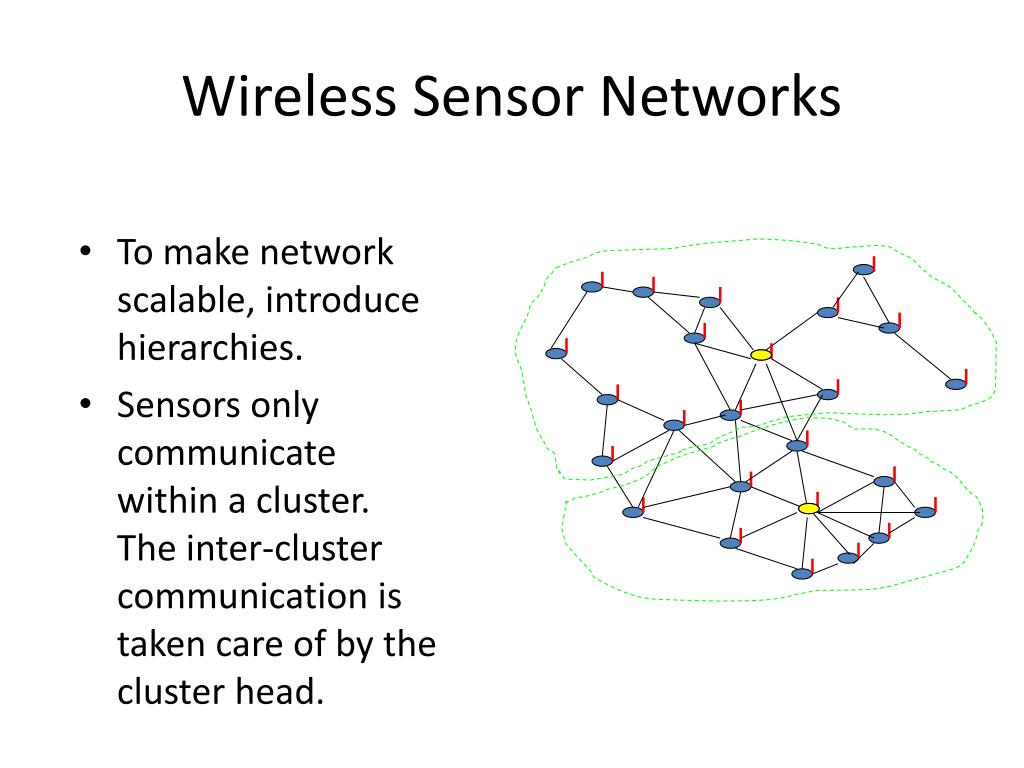 Wireless Sensor Networks

• To make network scalable, introduce hierarchies.

• Sensors only communicate within a cluster. The inter-cluster communication is taken care of by the cluster head.